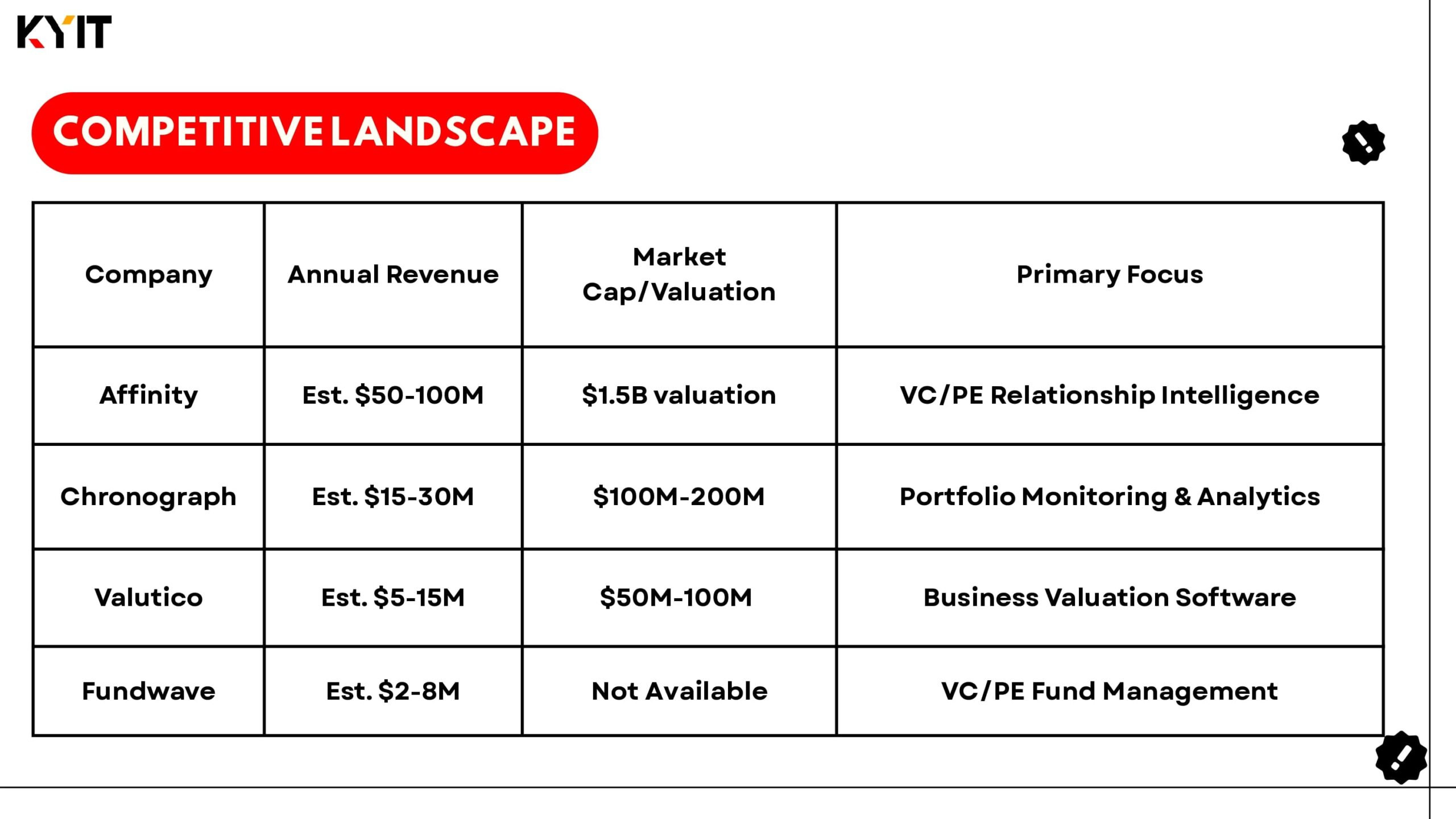 KYIT

COMPETITIVE LANDSCAPE

| Company | Annual Revenue | Market Cap/Valuation | Primary Focus |
|---|---|---|---|
| Affinity | Est. \$50-100M | \$1.5B valuation | VC/PE Relationship Intelligence |
| Chronograph | Est. \$15-30M | \$100M-200M | Portfolio Monitoring & Analytics |
| Valutico | Est. \$5-15M | \$50M-100M | Business Valuation Software |
| Fundwave | Est. \$2-8M | Not Available | VC/PE Fund Management |